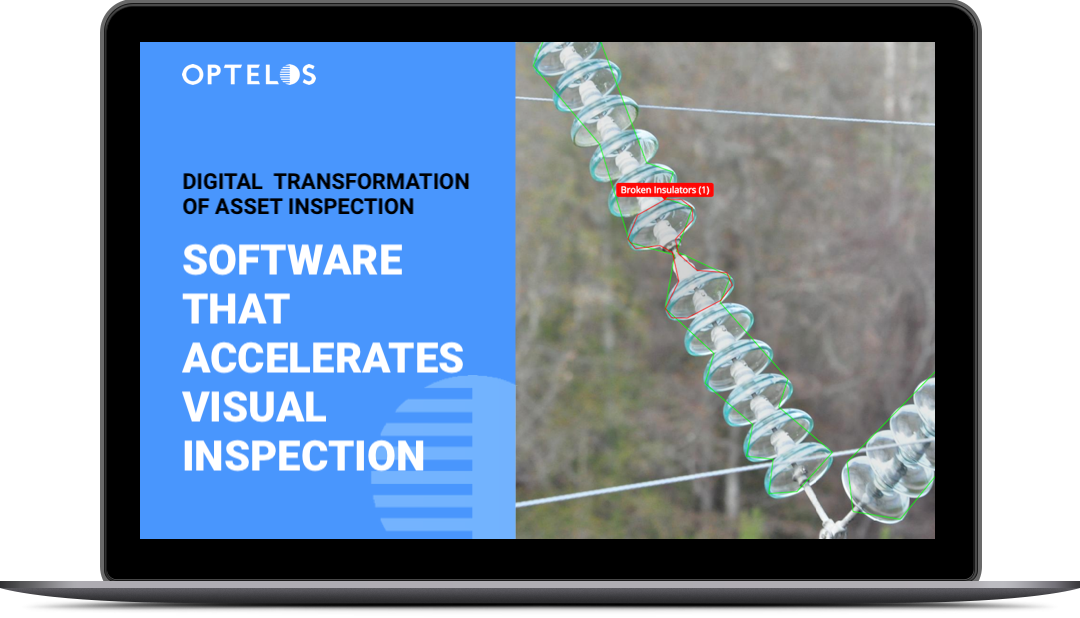 OPTELOS

DIGITAL TRANSFORMATION OF ASSET INSPECTION

SOFTWARE THAT ACCELERATES VISUAL INSPECTION

Broken Insulators (1)